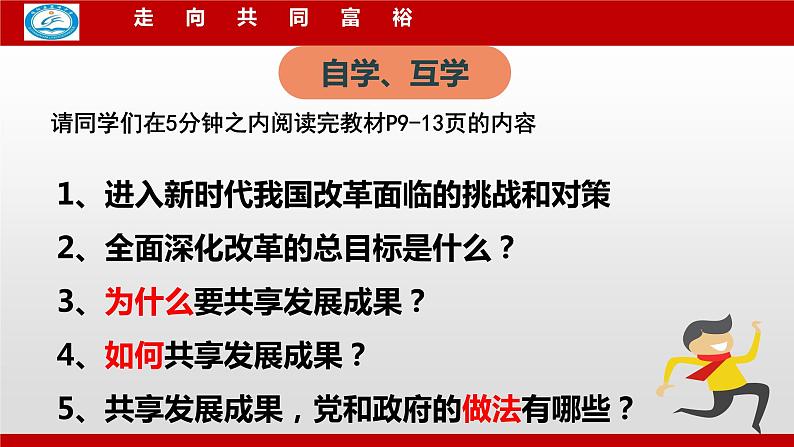 走 向 共 同 富 裕

自学、互学

请同学们在5分钟之内阅读完教材P9-13页的内容

1、进入新时代我国改革面临的挑战和对策

2、全面深化改革的总目标是什么？

3、为什么要共享发展成果？

4、如何共享发展成果？

5、共享发展成果，党和政府的做法有哪些？